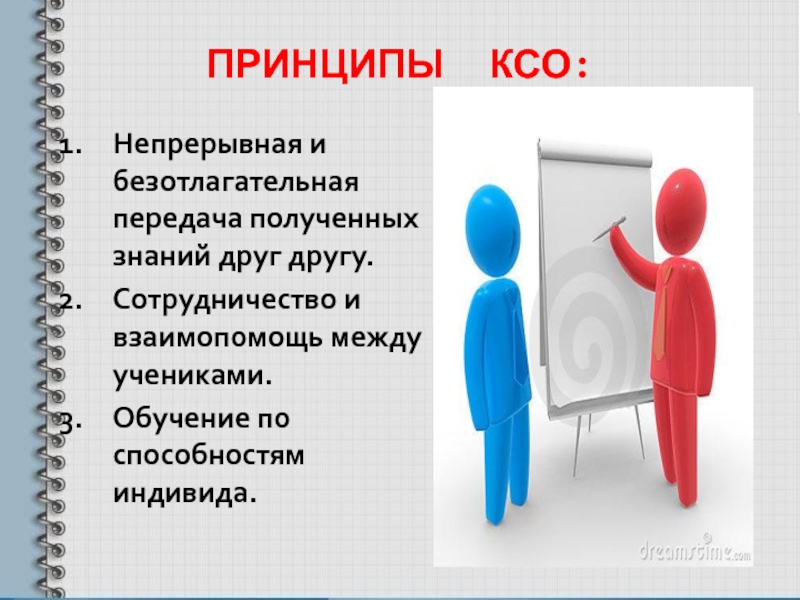 ПРИНЦИПЫ КСО:

1. Непрерывная и безотлагательная передача полученных знаний друг другу.
2. Сотрудничество и взаимопомощь между учениками.
3. Обучение по способностям индивида.

dreamstime.com